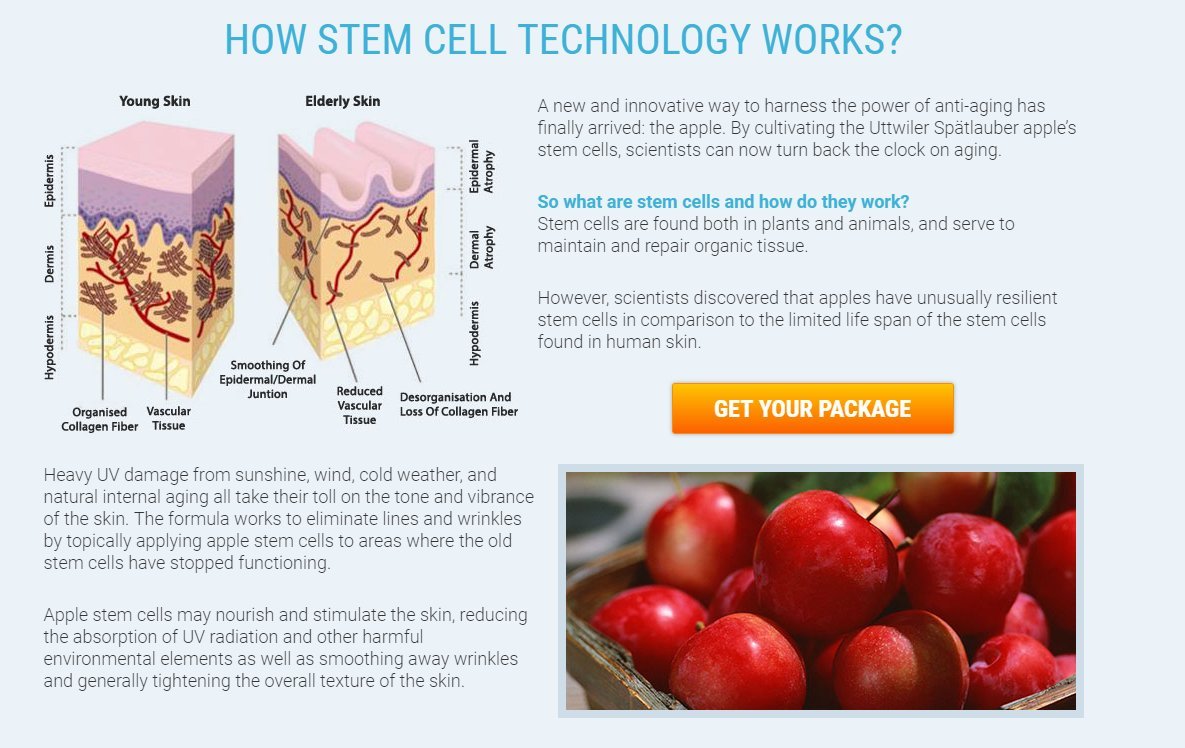 HOW STEM CELL TECHNOLOGY WORKS?

Young Skin

Elderly Skin

Epidermis

Dermis

Hypodermis

Epidermal Atrophy

Dermal Atrophy

Hypodermis

Organised Collagen Fiber

Vascular Tissue

Smoothing Of Epidermal/Dermal Juntion

Reduced Vascular Tissue

Desorganisation And Loss Of Collagen Fiber

A new and innovative way to harness the power of anti-aging has finally arrived: the apple. By cultivating the Uttwiler Spätlauber apple's stem cells, scientists can now turn back the clock on aging.

So what are stem cells and how do they work?
Stem cells are found both in plants and animals, and serve to maintain and repair organic tissue.

However, scientists discovered that apples have unusually resilient stem cells in comparison to the limited life span of the stem cells found in human skin.

GET YOUR PACKAGE

Heavy UV damage from sunshine, wind, cold weather, and natural internal aging all take their toll on the tone and vibrance of the skin. The formula works to eliminate lines and wrinkles by topically applying apple stem cells to areas where the old stem cells have stopped functioning.

Apple stem cells may nourish and stimulate the skin, reducing the absorption of UV radiation and other harmful environmental elements as well as smoothing away wrinkles and generally tightening the overall texture of the skin.